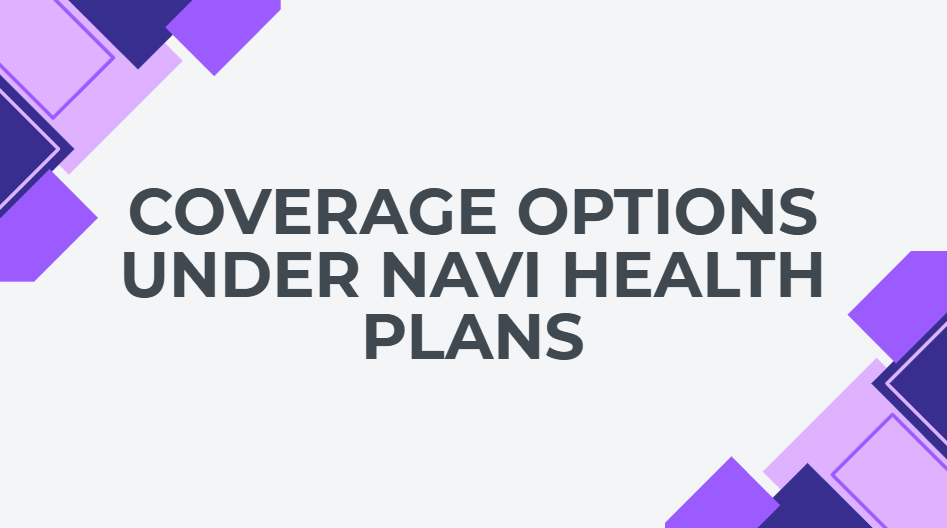 COVERAGE OPTIONS UNDER NAVI HEALTH PLANS